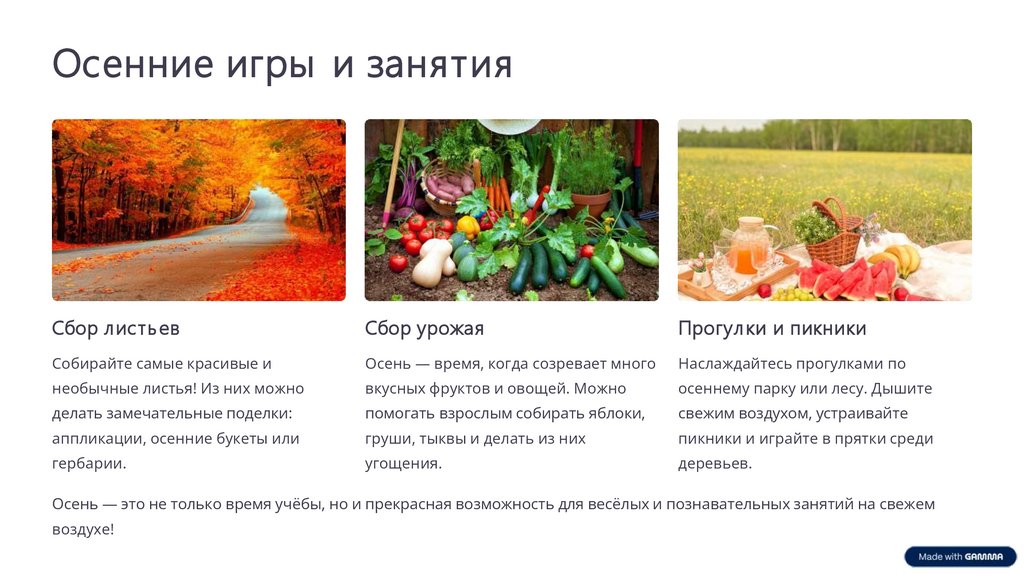 Осенние игры и занятия

Сбор листьев

Собирайте самые красивые и необычные листья! Из них можно делать замечательные поделки: аппликации, осенние букеты или гербарии.

Сбор урожая

Осень — время, когда созревает много вкусных фруктов и овощей. Можно помогать взрослым собирать яблоки, груши, тыквы и делать из них угощения.

Прогулки и пикники

Наслаждайтесь прогулками по осеннему парку или лесу. Дышите свежим воздухом, устраивайте пикники и играйте в прятки среди деревьев.

Осень — это не только время учёбы, но и прекрасная возможность для весёлых и познавательных занятий на свежем воздухе!

Made with GAMMA